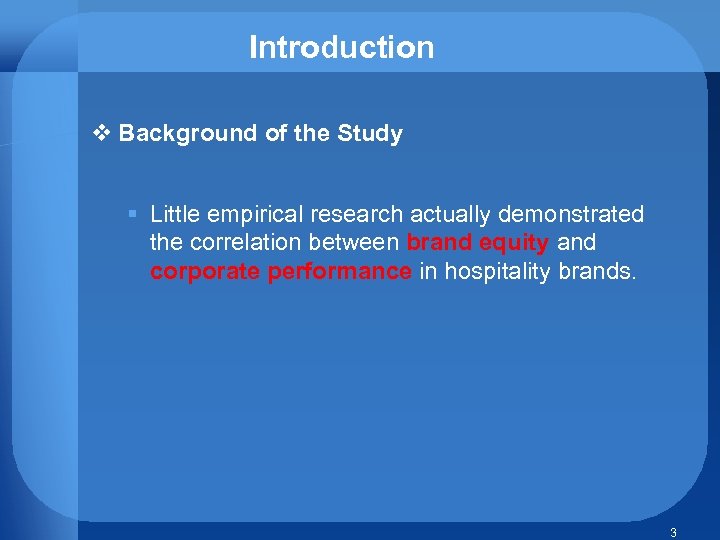 Introduction

❖ Background of the Study

▪ Little empirical research actually demonstrated the correlation between brand equity and corporate performance in hospitality brands.

3